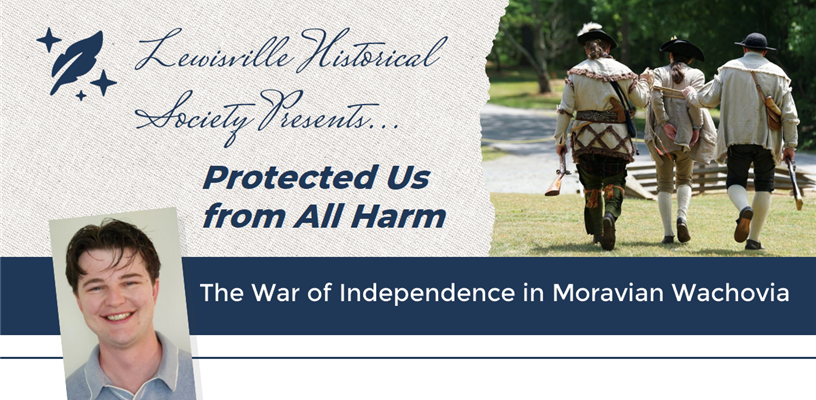 Lewisville Historical Society Presents...

Protected Us from All Harm

The War of Independence in Moravian Wachovia